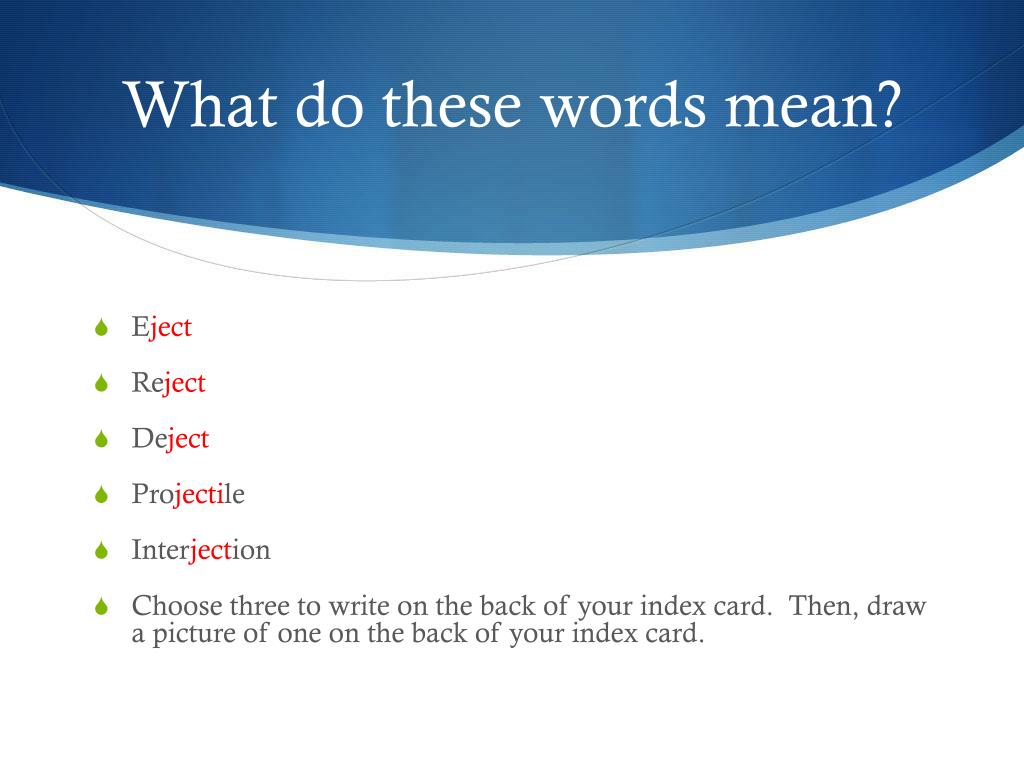 What do these words mean?

Eject

Reject

Deject

Projectile

Interjection

Choose three to write on the back of your index card. Then, draw a picture of one on the back of your index card.